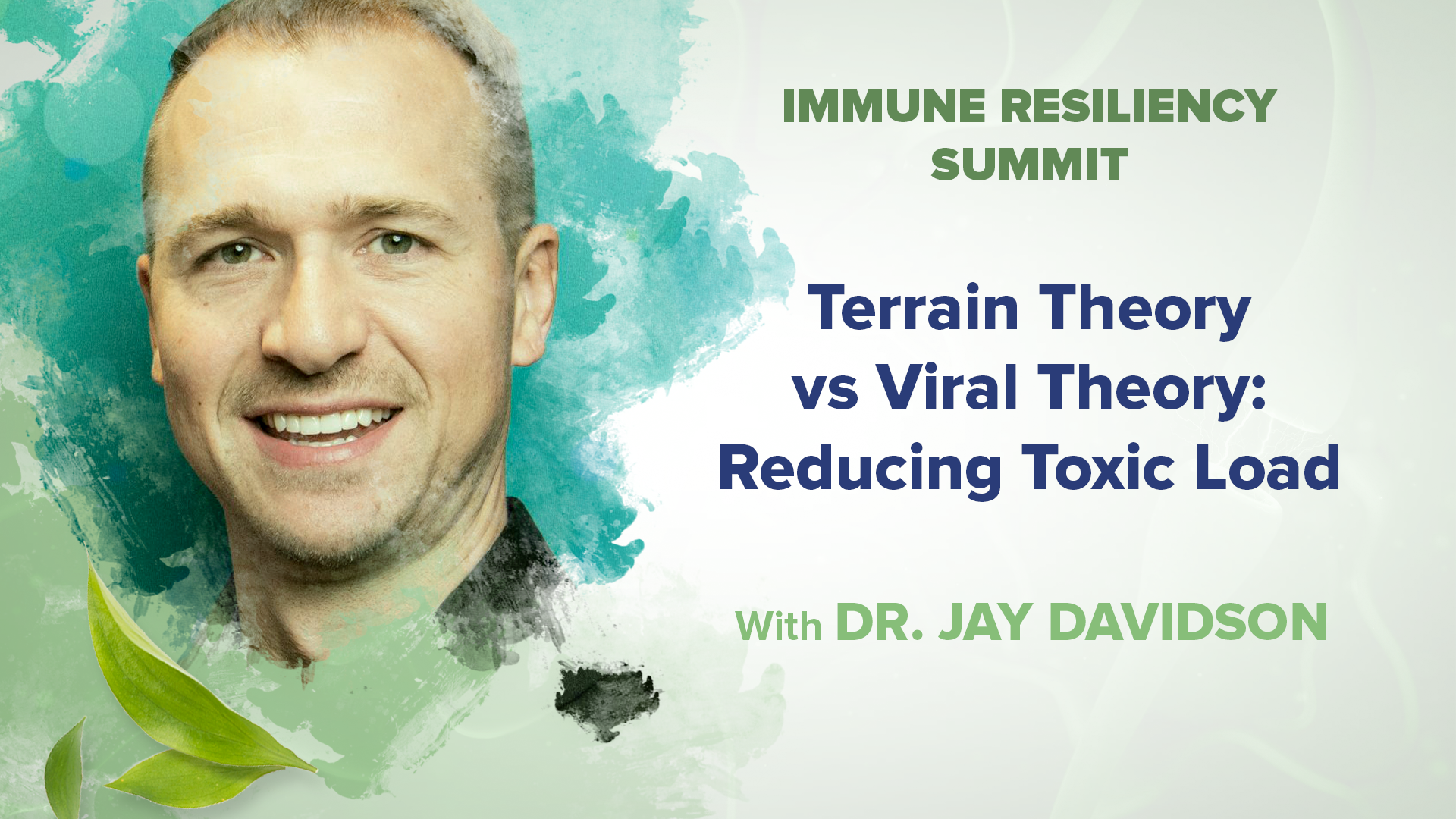 IMMUNE RESILIENCY SUMMIT

Terrain Theory vs Viral Theory: Reducing Toxic Load

With DR. JAY DAVIDSON